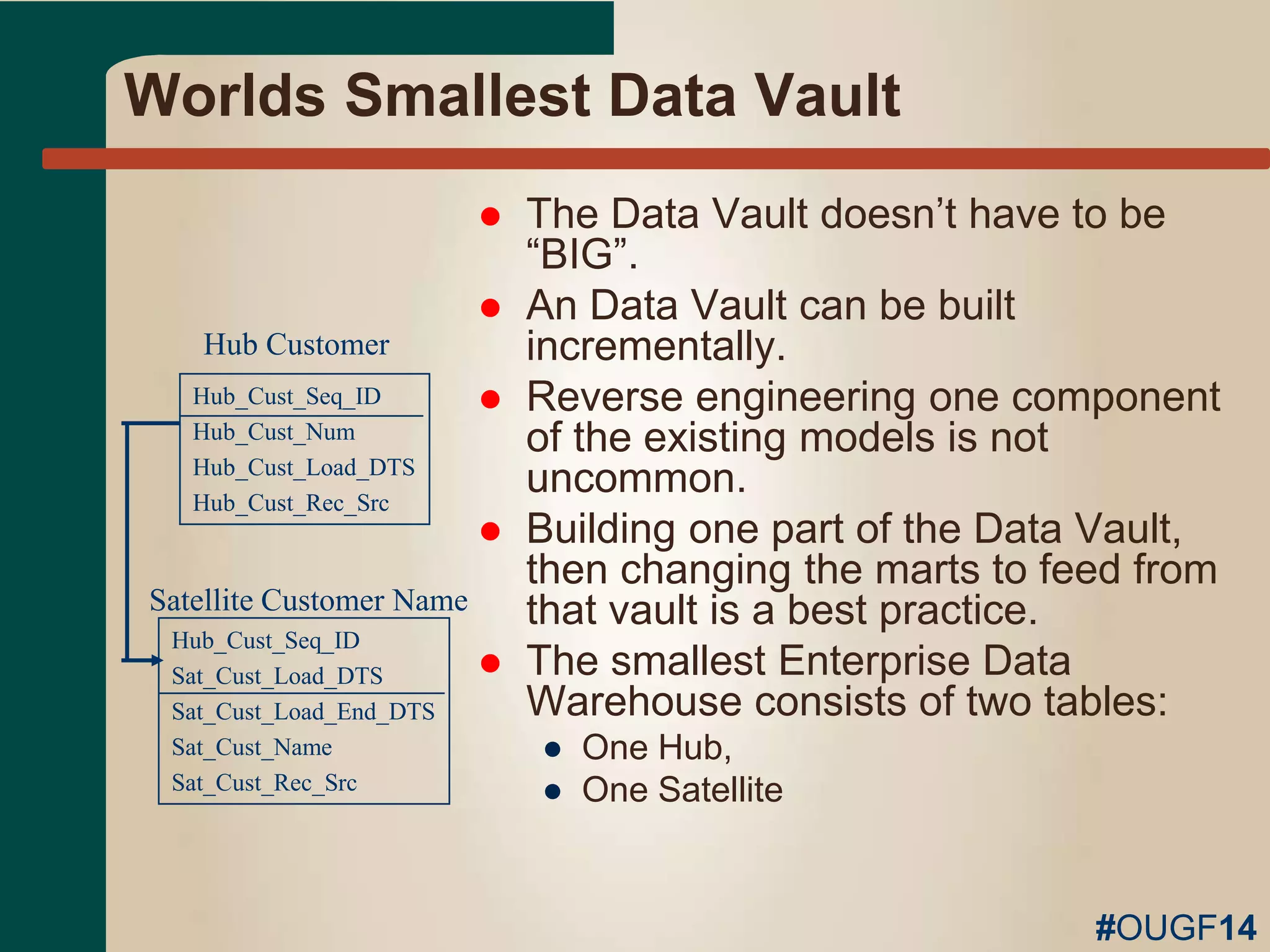 Worlds Smallest Data Vault

Hub Customer

Hub_Cust_Seq_ID
Hub_Cust_Num
Hub_Cust_Load_DTS
Hub_Cust_Rec_Src

Satellite Customer Name

Hub_Cust_Seq_ID
Sat_Cust_Load_DTS
Sat_Cust_Load_End_DTS
Sat_Cust_Name
Sat_Cust_Rec_Src

- The Data Vault doesn’t have to be “BIG”.
- An Data Vault can be built incrementally.
- Reverse engineering one component of the existing models is not uncommon.
- Building one part of the Data Vault, then changing the marts to feed from that vault is a best practice.
- The smallest Enterprise Data Warehouse consists of two tables:
  - One Hub,
  - One Satellite

#OUGF14